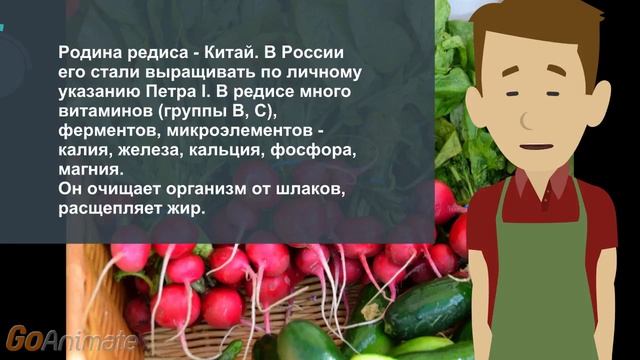 Родина редиса - Китай. В России его стали выращивать по личному указанию Петра I. В редисе много витаминов (группы В, С), ферментов, микроэлементов - калия, железа, кальция, фосфора, магния.
Он очищает организм от шлаков, расщепляет жир.

GoAnimate